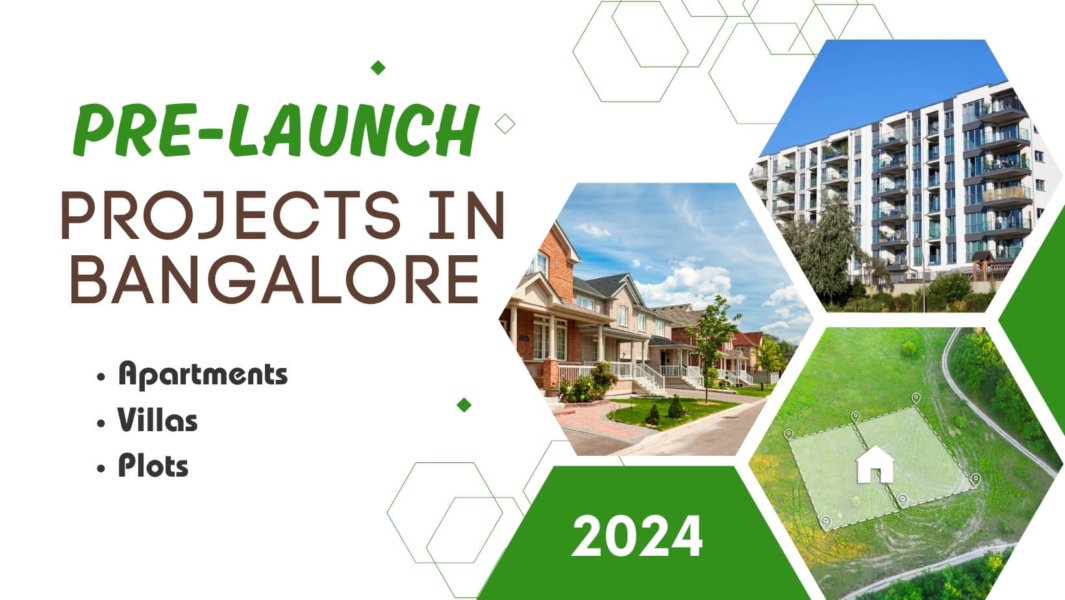 PRE-LAUNCH

PROJECTS IN BANGALORE

• Apartments
• Villas
• Plots

2024